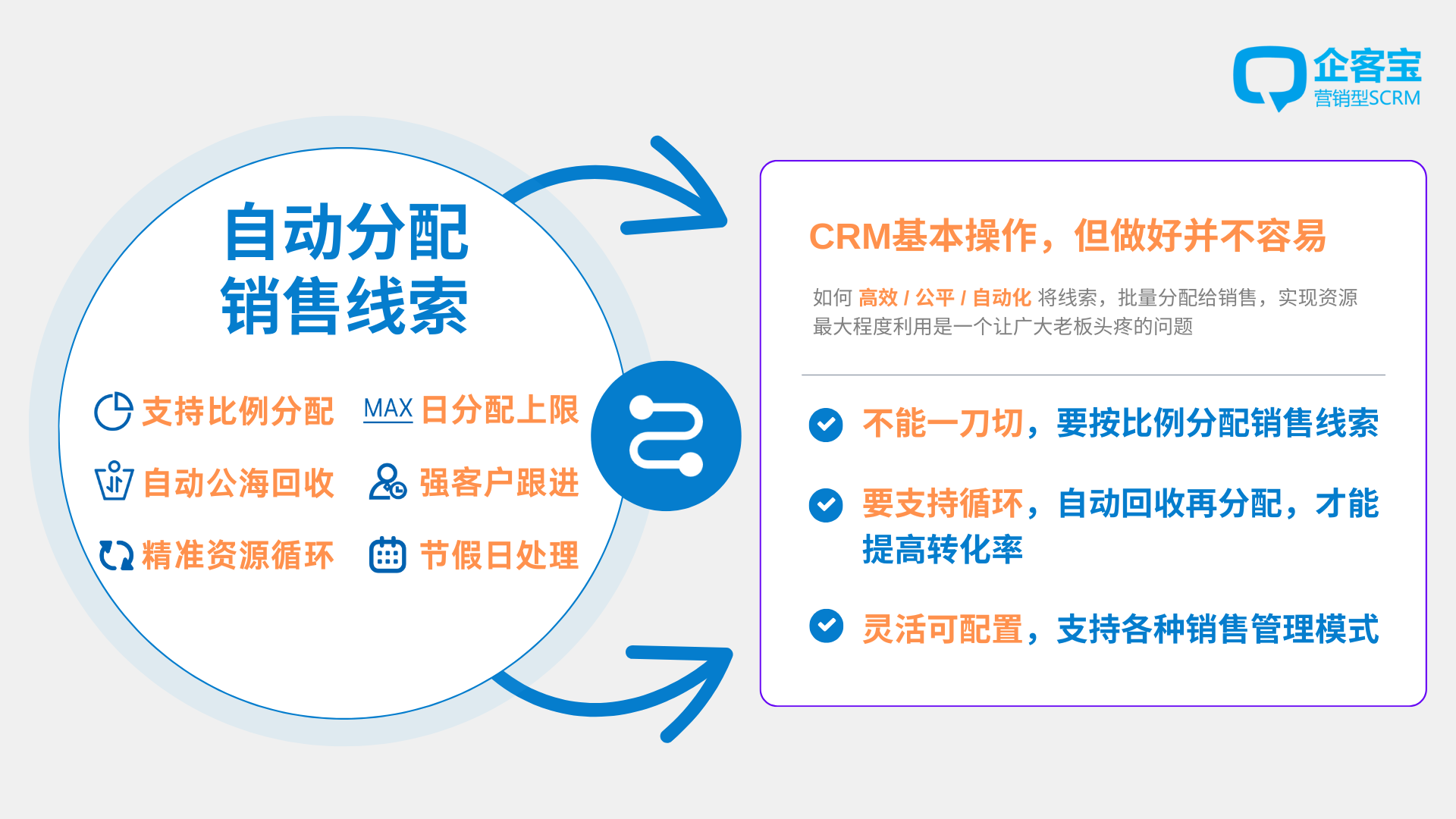 企客宝
营销型SCRM

自动分配
销售线索

支持比例分配
MAX 日分配上限
自动公海回收
强客户跟进
精准资源循环
节假日处理

CRM基本操作，但做好并不容易

如何 高效 / 公平 / 自动化 将线索，批量分配给销售，实现资源最大程度利用是一个让广大老板头疼的问题

不能一刀切，要按比例分配销售线索

要支持循环，自动回收再分配，才能提高转化率

灵活可配置，支持各种销售管理模式